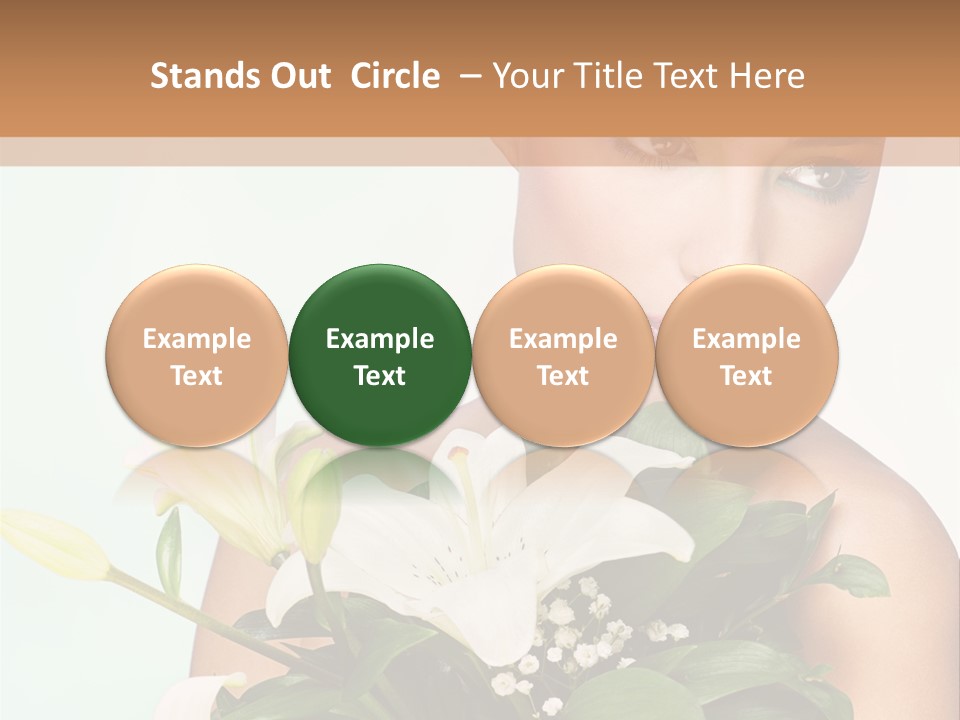 Stands Out Circle – Your Title Text Here

Example Text

Example Text

Example Text

Example Text